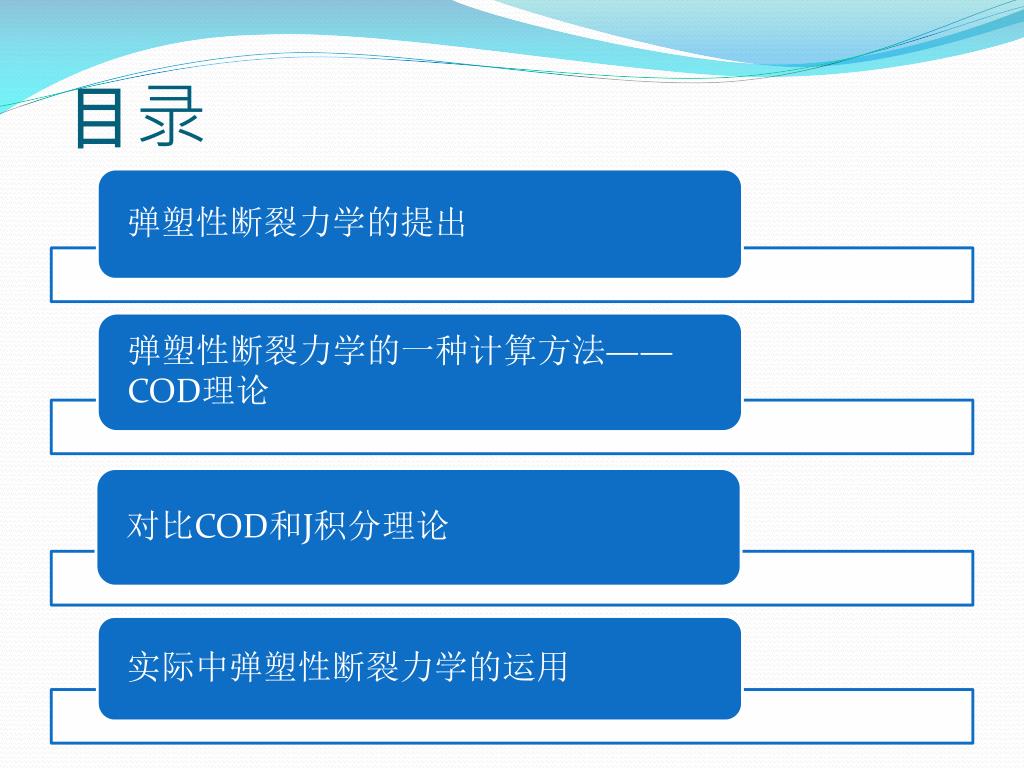 目录

弹塑性断裂力学的提出

弹塑性断裂力学的一种计算方法——COD理论

对比COD和J积分理论

实际中弹塑性断裂力学的运用